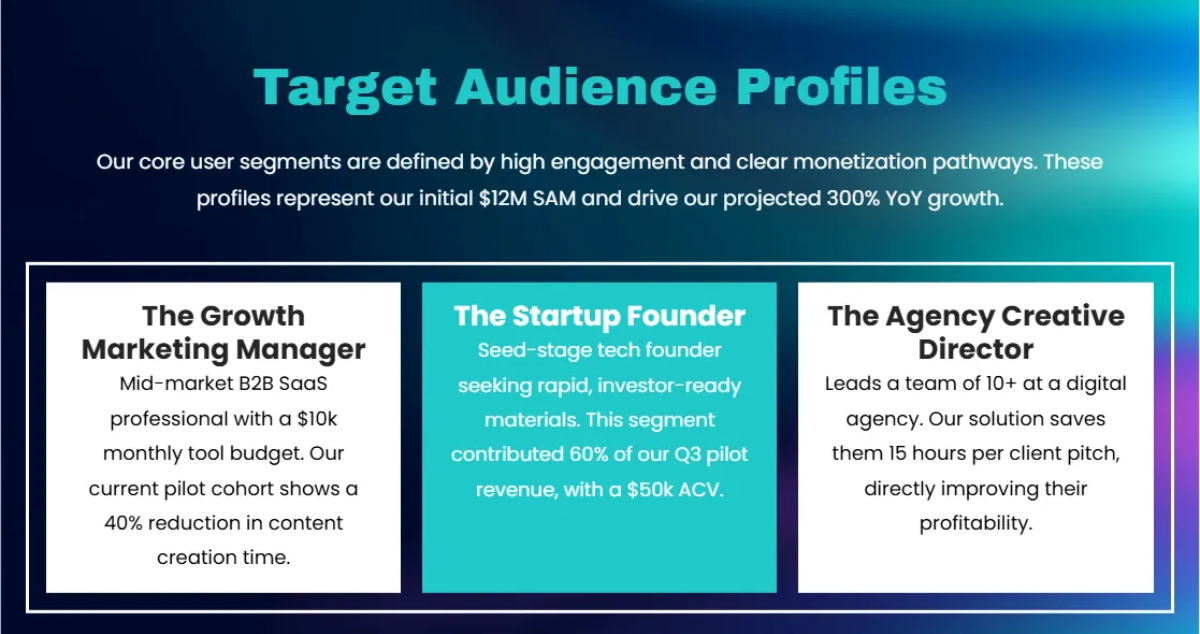 Target Audience Profiles

Our core user segments are defined by high engagement and clear monetization pathways. These profiles represent our initial \$12M SAM and drive our projected 300% YoY growth.

The Growth Marketing Manager

Mid-market B2B SaaS professional with a \$10k monthly tool budget. Our current pilot cohort shows a 40% reduction in content creation time.

The Startup Founder

Seed-stage tech founder seeking rapid, investor-ready materials. This segment contributed 60% of our Q3 pilot revenue, with a \$50k ACV.

The Agency Creative Director

Leads a team of 10+ at a digital agency. Our solution saves them 15 hours per client pitch, directly improving their profitability.